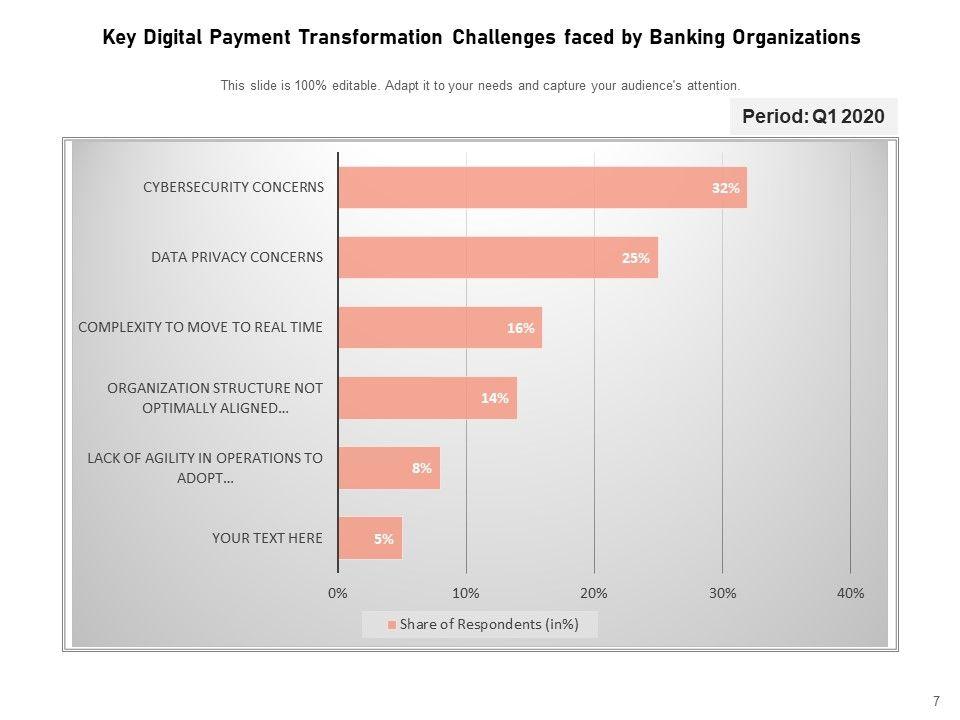 Key Digital Payment Transformation Challenges faced by Banking Organizations

This slide is 100% editable. Adapt it to your needs and capture your audience's attention.

Period: Q1 2020

CYBERSECURITY CONCERNS 32%
DATA PRIVACY CONCERNS 25%
COMPLEXITY TO MOVE TO REAL TIME 16%
ORGANIZATION STRUCTURE NOT OPTIMALLY ALIGNED... 14%
LACK OF AGILITY IN OPERATIONS TO ADOPT... 8%
YOUR TEXT HERE 5%

0% 10% 20% 30% 40%

Share of Respondents (in%)

7